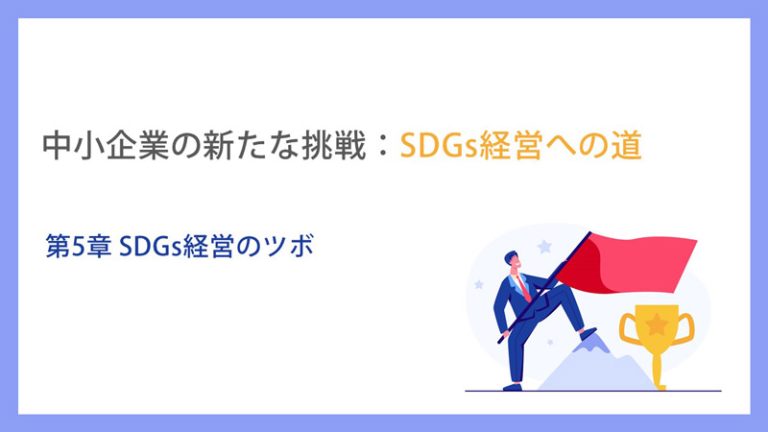 中小企業の新たな挑戦：SDGs経営への道

第5章 SDGs経営のツボ